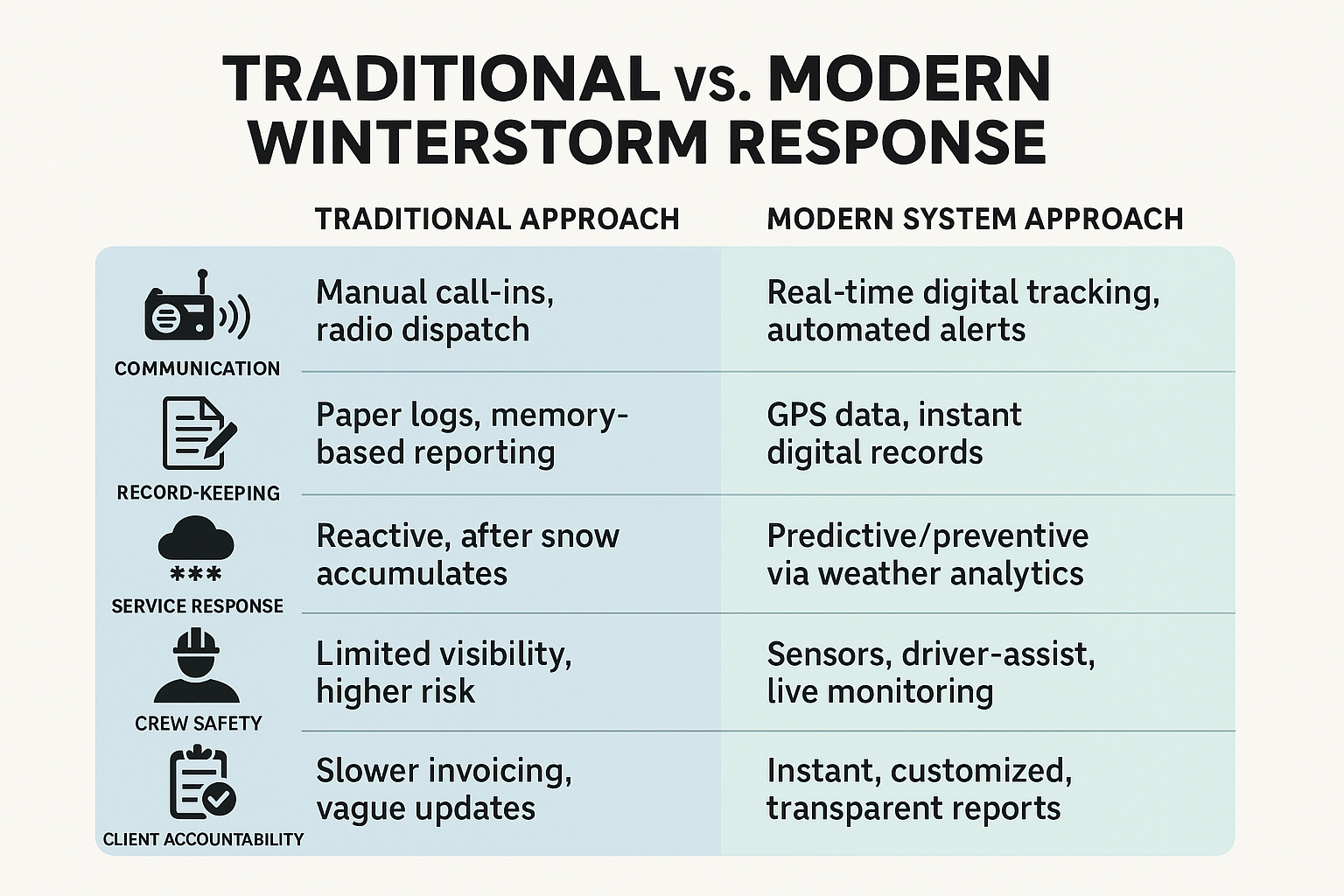 TRADITIONAL vs. MODERN WINTERSTORM RESPONSE

| | TRADITIONAL APPROACH | MODERN SYSTEM APPROACH |
|---|---|---|
| COMMUNICATION | Manual call-ins, radio dispatch | Real-time digital tracking, automated alerts |
| RECORD-KEEPING | Paper logs, memory-based reporting | GPS data, instant digital records |
| SERVICE RESPONSE | Reactive, after snow accumulates | Predictive/preventive via weather analytics |
| CREW SAFETY | Limited visibility, higher risk | Sensors, driver-assist, live monitoring |
| CLIENT ACCOUNTABILITY | Slower invoicing, vague updates | Instant, customized, transparent reports |